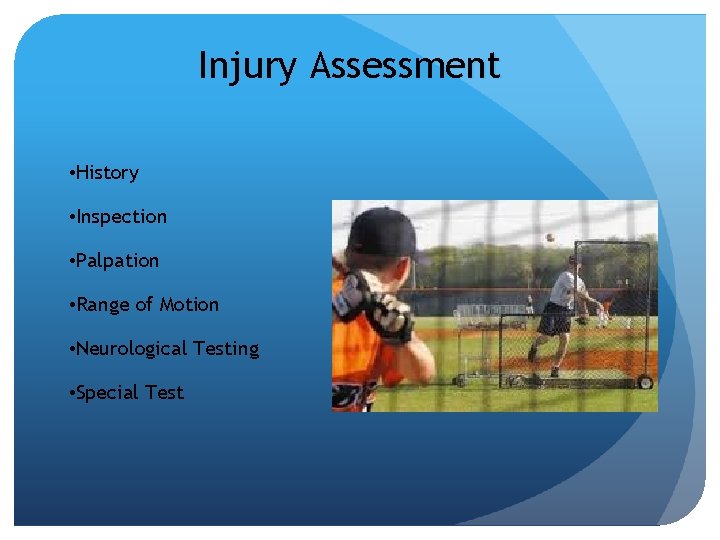 Injury Assessment

•History

•Inspection

•Palpation

•Range of Motion

•Neurological Testing

•Special Test